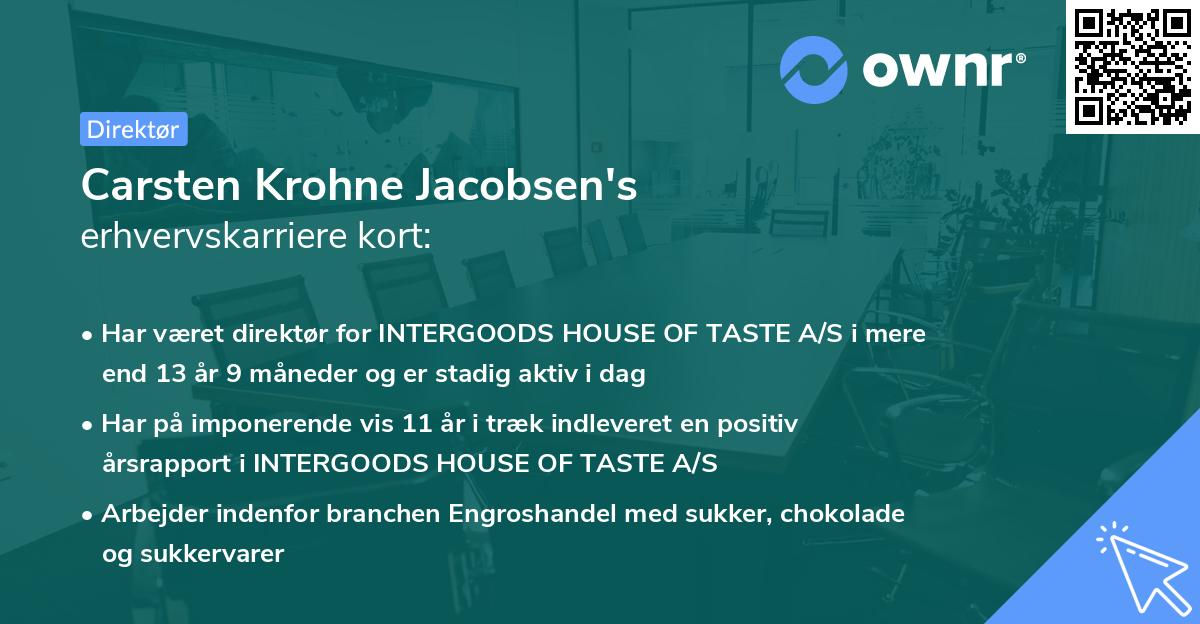 ownr®

Direktør

Carsten Krohne Jacobsen's
erhvervskarriere kort:

• Har været direktør for INTERGOODS HOUSE OF TASTE A/S i mere end 13 år 9 måneder og er stadig aktiv i dag

• Har på imponerende vis 11 år i træk indleveret en positiv årsrapport i INTERGOODS HOUSE OF TASTE A/S

• Arbejder indenfor branchen Engroshandel med sukker, chokolade og sukkervarer